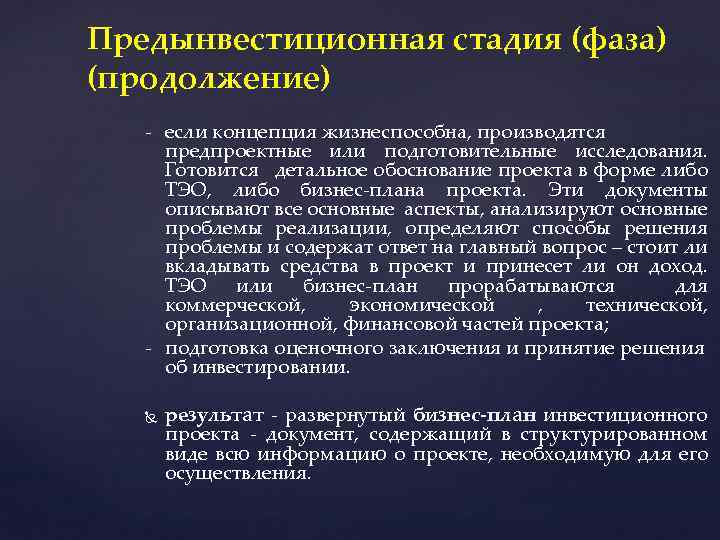 Предынвестиционная стадия (фаза) (продолжение)

- если концепция жизнеспособна, производятся предпроектные или подготовительные исследования. Готовится детальное обоснование проекта в форме либо ТЭО, либо бизнес-плана проекта. Эти документы описывают все основные аспекты, анализируют основные проблемы реализации, определяют способы решения проблемы и содержат ответ на главный вопрос – стоит ли вкладывать средства в проект и принесет ли он доход. ТЭО или бизнес-план прорабатываются для коммерческой, экономической , технической, организационной, финансовой частей проекта;
- подготовка оценочного заключения и принятие решения об инвестировании.

результат - развернутый бизнес-план инвестиционного проекта - документ, содержащий в структурированном виде всю информацию о проекте, необходимую для его осуществления.